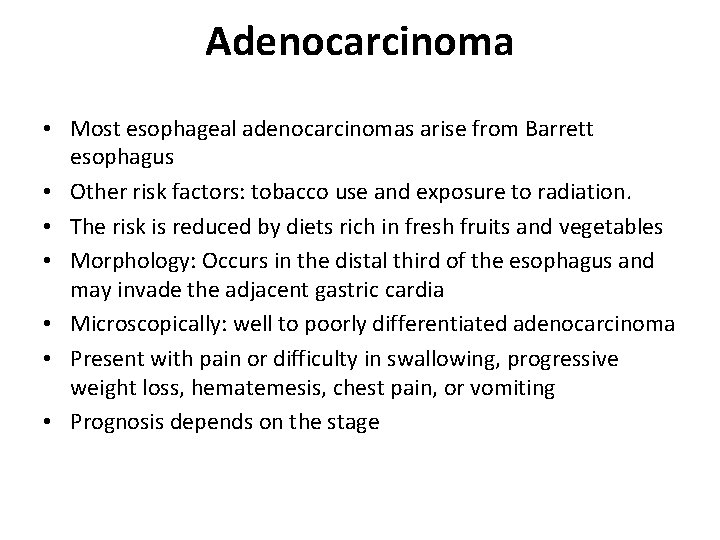 Adenocarcinoma

• Most esophageal adenocarcinomas arise from Barrett esophagus
• Other risk factors: tobacco use and exposure to radiation.
• The risk is reduced by diets rich in fresh fruits and vegetables
• Morphology: Occurs in the distal third of the esophagus and may invade the adjacent gastric cardia
• Microscopically: well to poorly differentiated adenocarcinoma
• Present with pain or difficulty in swallowing, progressive weight loss, hematemesis, chest pain, or vomiting
• Prognosis depends on the stage